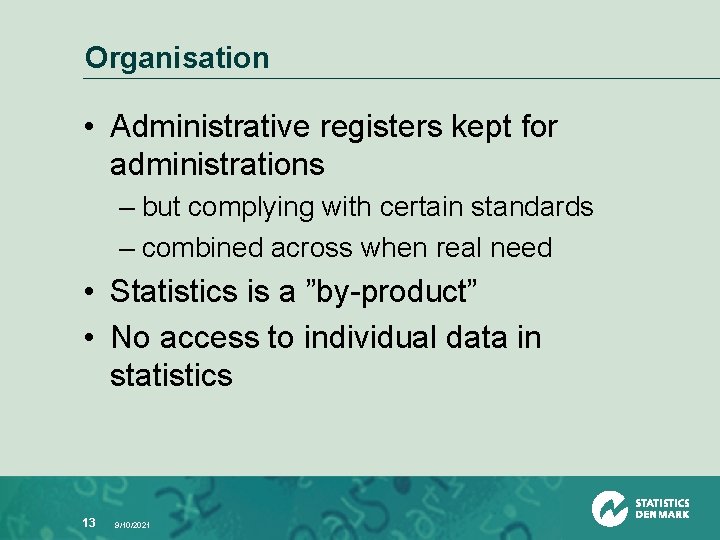 Organisation

• Administrative registers kept for administrations

– but complying with certain standards

– combined across when real need

• Statistics is a ”by-product”

• No access to individual data in statistics

13 9/10/2021

STATISTICS DENMARK